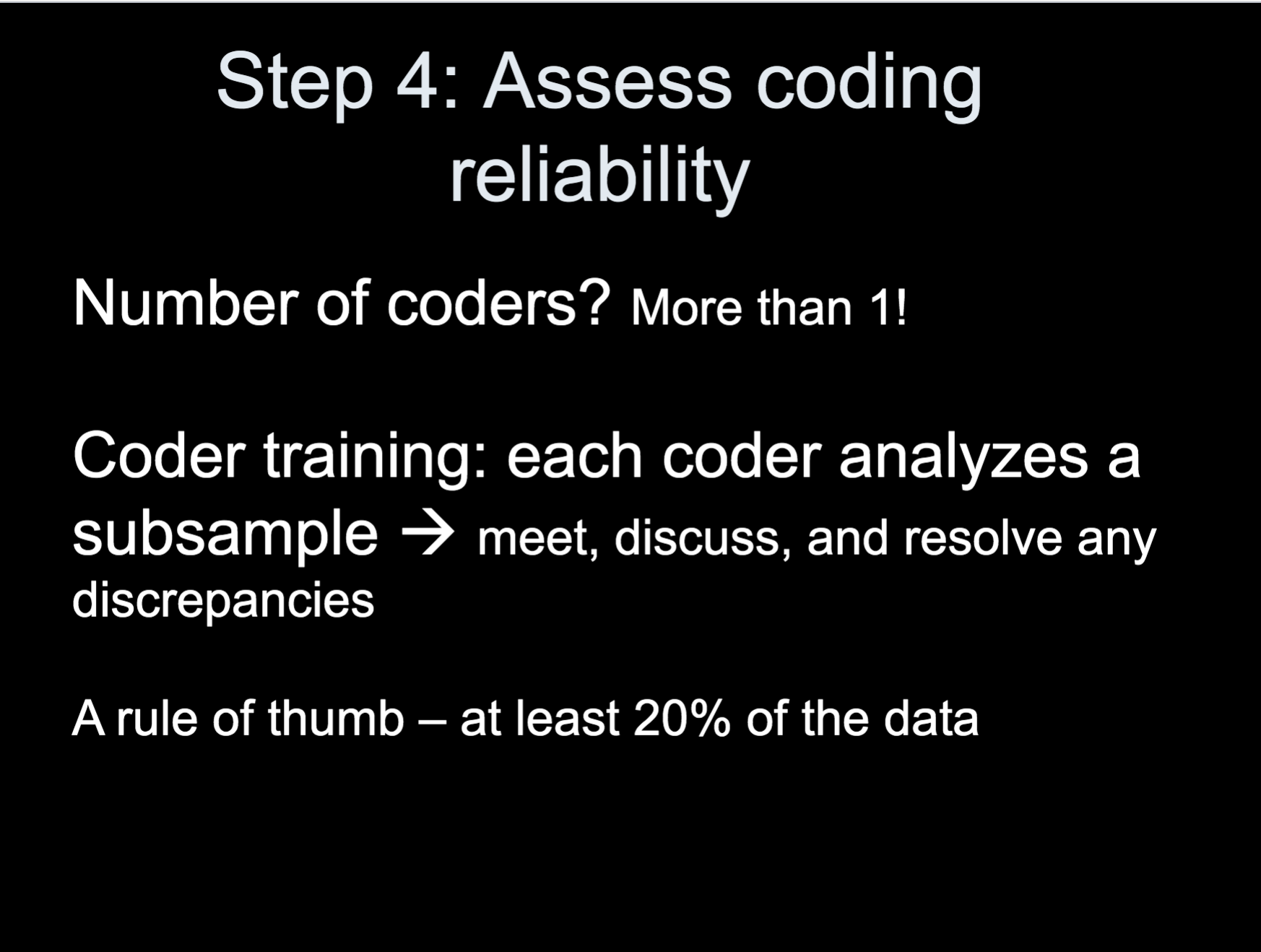 Step 4: Assess coding reliability

Number of coders? More than 1!

Coder training: each coder analyzes a subsample → meet, discuss, and resolve any discrepancies

A rule of thumb – at least 20% of the data